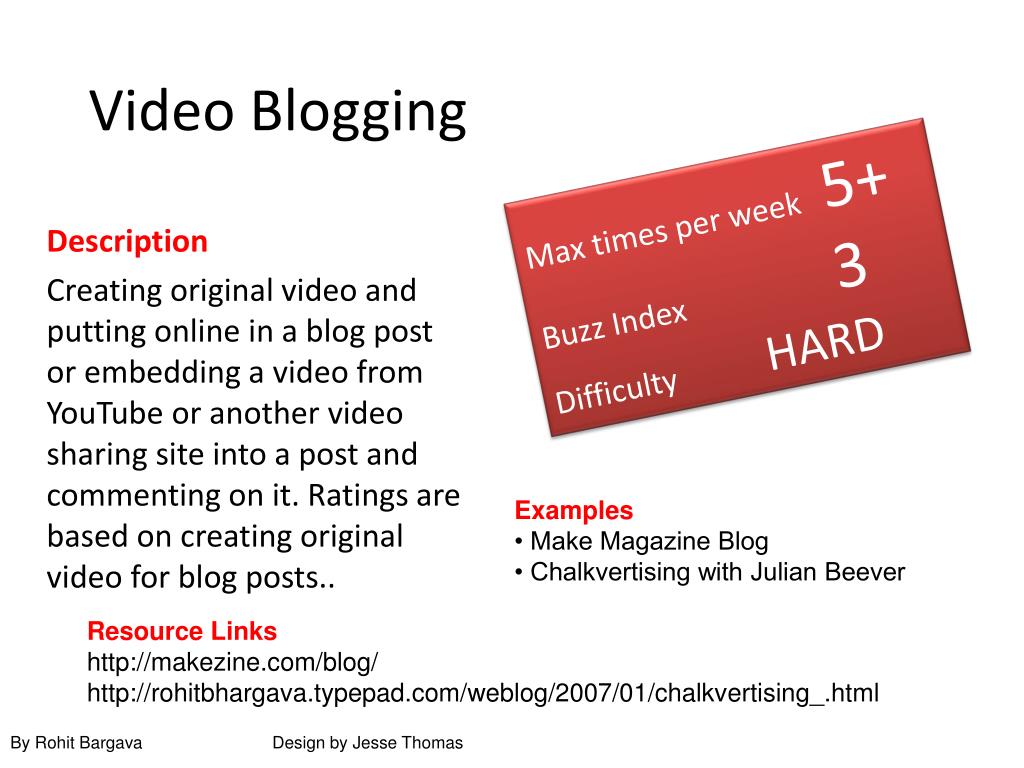 Video Blogging

Description

Creating original video and putting online in a blog post or embedding a video from YouTube or another video sharing site into a post and commenting on it. Ratings are based on creating original video for blog posts..

Max times per week 5+
Buzz Index 3
Difficulty HARD

Examples
• Make Magazine Blog
• Chalkvertising with Julian Beever

Resource Links
http://makezine.com/blog/
http://rohitbhargava.typepad.com/weblog/2007/01/chalkvertising_.html

By Rohit Bargava

Design by Jesse Thomas